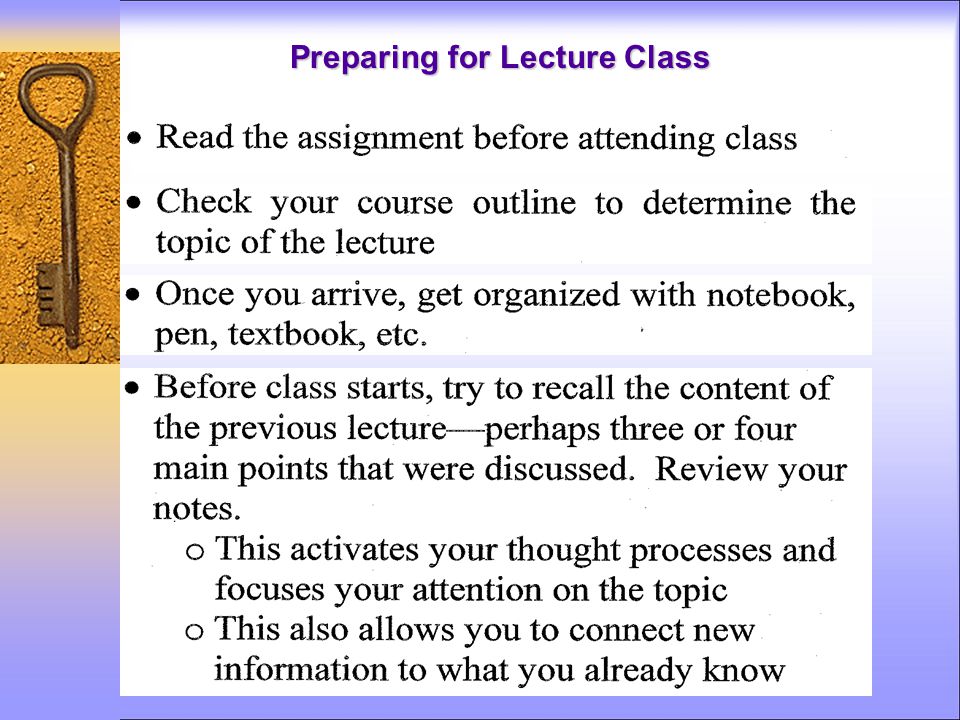 Preparing for Lecture Class

• Read the assignment before attending class

• Check your course outline to determine the topic of the lecture

• Once you arrive, get organized with notebook, pen, textbook, etc.

• Before class starts, try to recall the content of the previous lecture—perhaps three or four main points that were discussed. Review your notes.
 o This activates your thought processes and focuses your attention on the topic
 o This also allows you to connect new information to what you already know